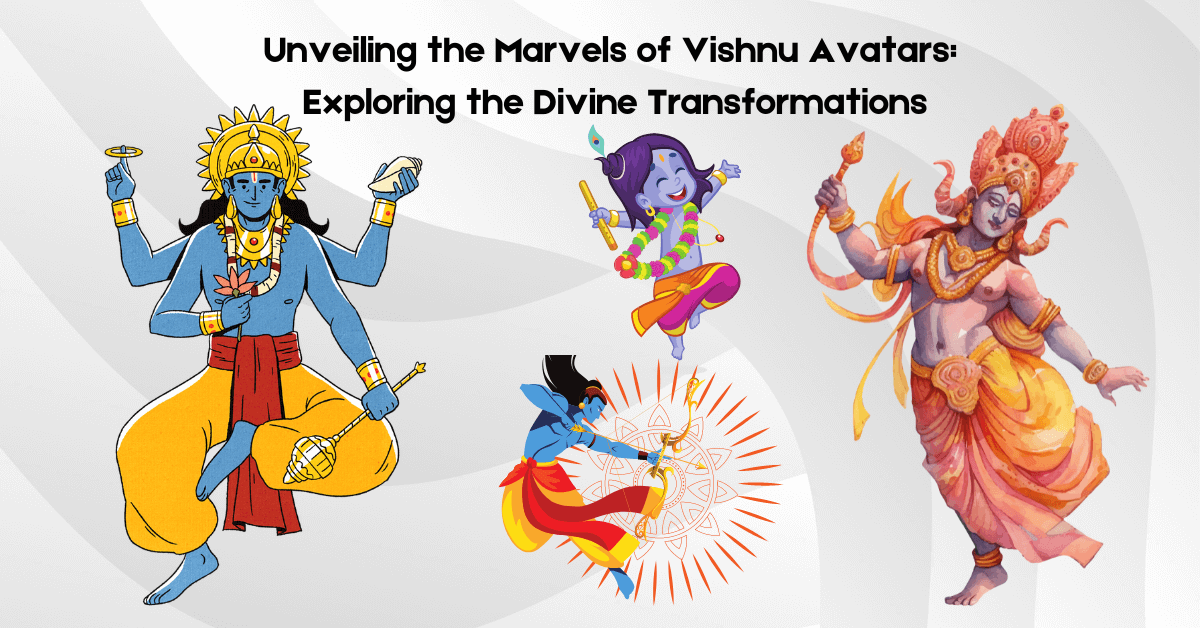 Unveiling the Marvels of Vishnu Avatars:
Exploring the Divine Transformations